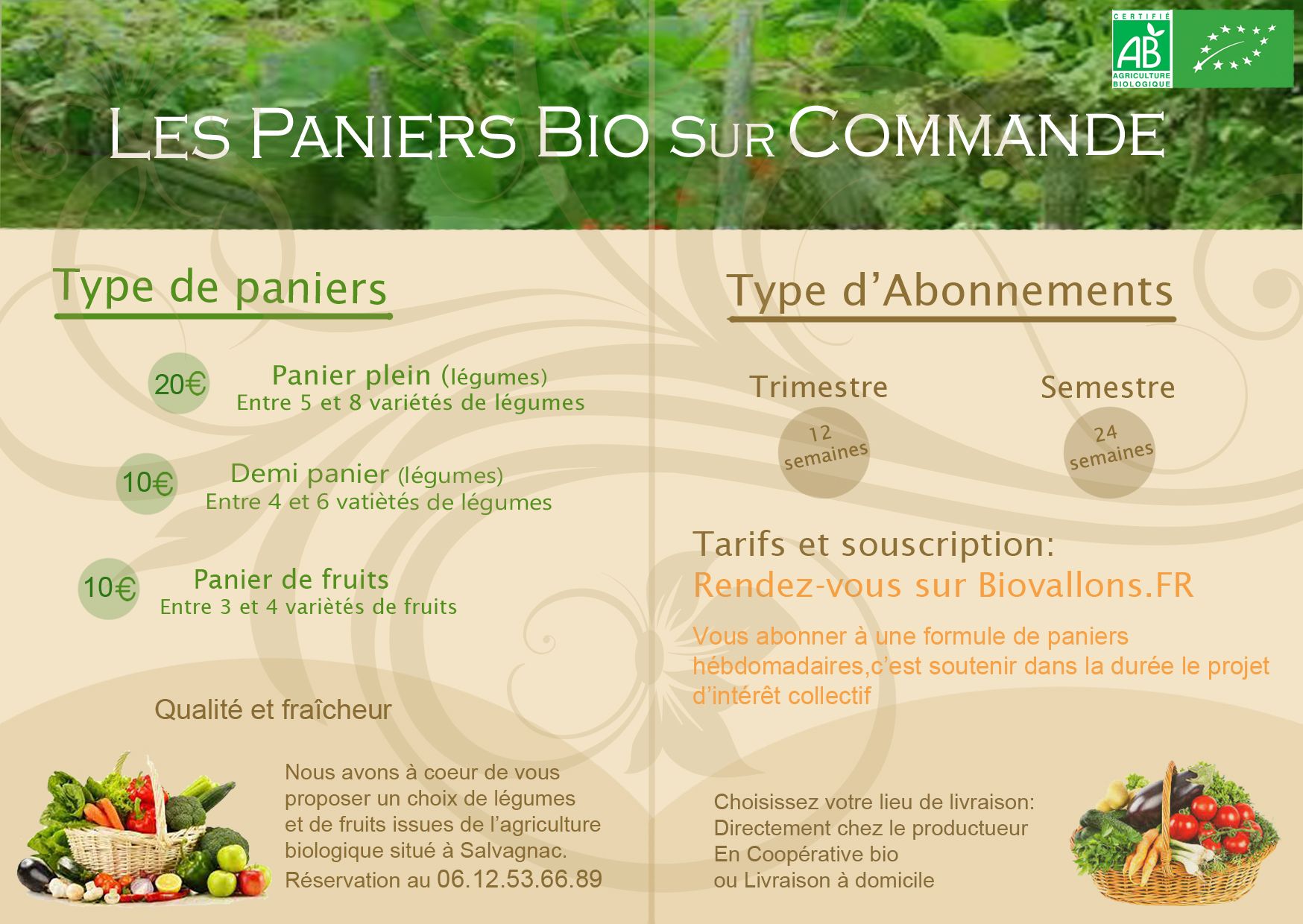 CERTIFIÉ
AB
AGRICULTURE BIOLOGIQUE

LES PANIERS BIO SUR COMMANDE

Type de paniers

20€ Panier plein (légumes)
Entre 5 et 8 variétés de légumes

10€ Demi panier (légumes)
Entre 4 et 6 vatiètés de légumes

10€ Panier de fruits
Entre 3 et 4 variètés de fruits

Qualité et fraîcheur

Nous avons à coeur de vous proposer un choix de légumes et de fruits issues de l'agriculture biologique situé à Salvagnac.
Réservation au 06.12.53.66.89

Type d'Abonnements

Trimestre
12 semaines

Semestre
24 semaines

Tarifs et souscription:
Rendez-vous sur Biovallons.FR

Vous abonner à une formule de paniers hébdomadaires,c'est soutenir dans la durée le projet d'intérêt collectif

Choisissez votre lieu de livraison:
Directement chez le productueur
En Coopérative bio
ou Livraison à domicile